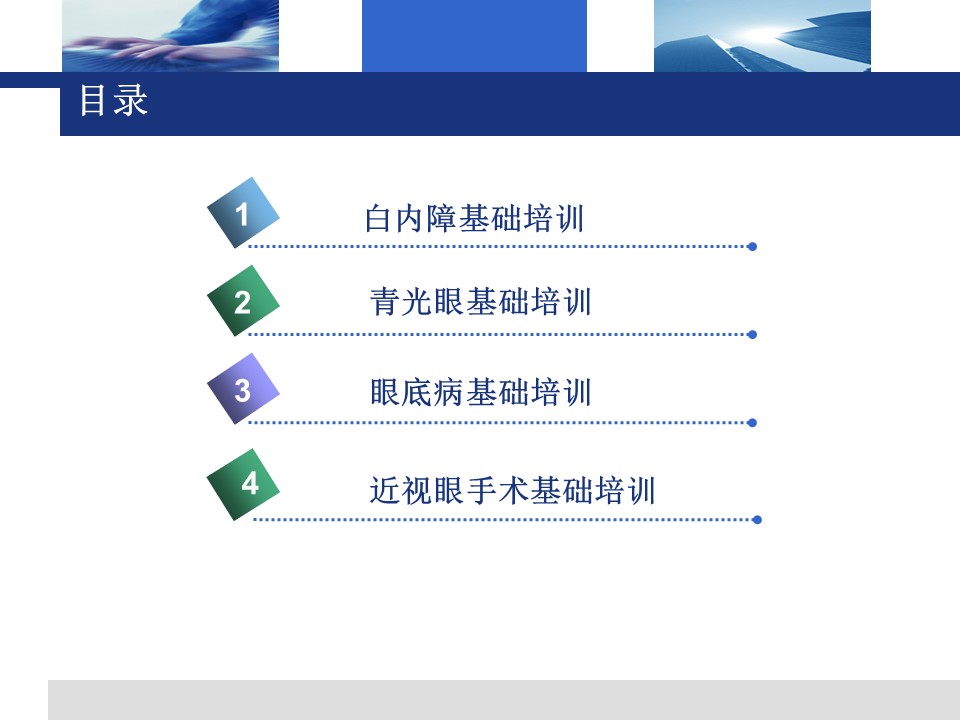 目录

1 白内障基础培训

2 青光眼基础培训

3 眼底病基础培训

4 近视眼手术基础培训